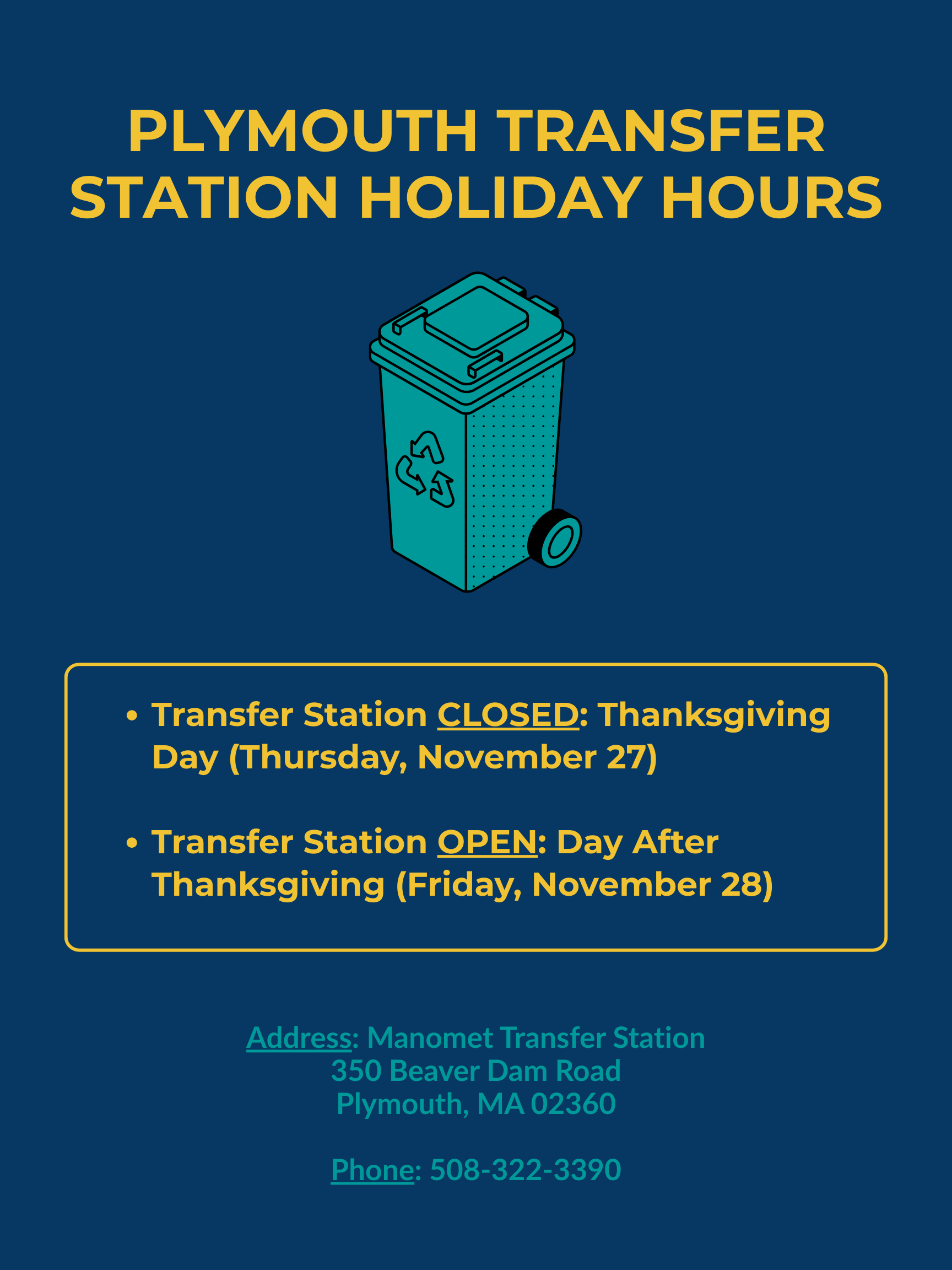 PLYMOUTH TRANSFER STATION HOLIDAY HOURS

• Transfer Station CLOSED: Thanksgiving Day (Thursday, November 27)

• Transfer Station OPEN: Day After Thanksgiving (Friday, November 28)

Address: Manomet Transfer Station
350 Beaver Dam Road
Plymouth, MA 02360

Phone: 508-322-3390